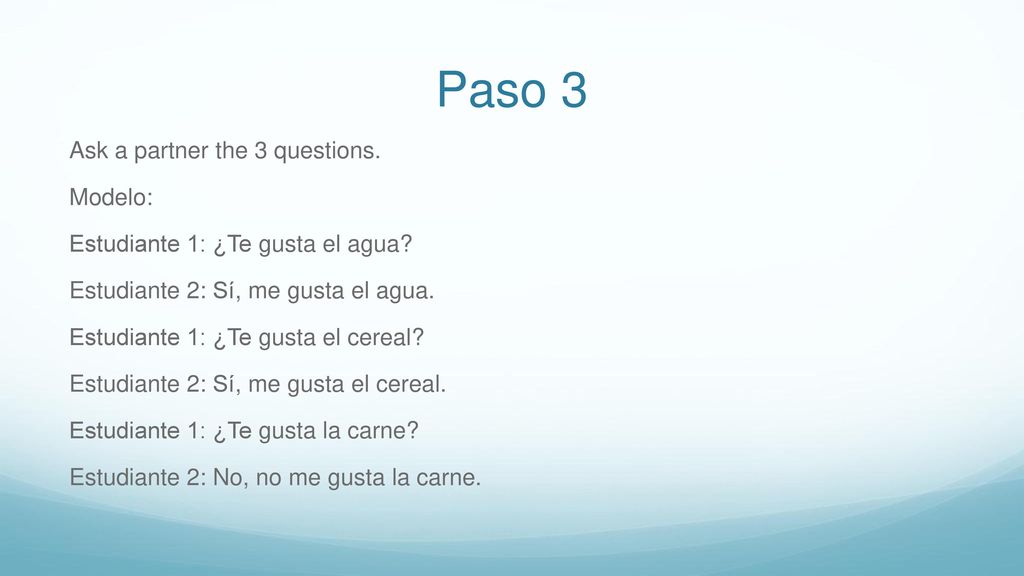 Paso 3

Ask a partner the 3 questions.

Modelo:

Estudiante 1: ¿Te gusta el agua?

Estudiante 2: Sí, me gusta el agua.

Estudiante 1: ¿Te gusta el cereal?

Estudiante 2: Sí, me gusta el cereal.

Estudiante 1: ¿Te gusta la carne?

Estudiante 2: No, no me gusta la carne.